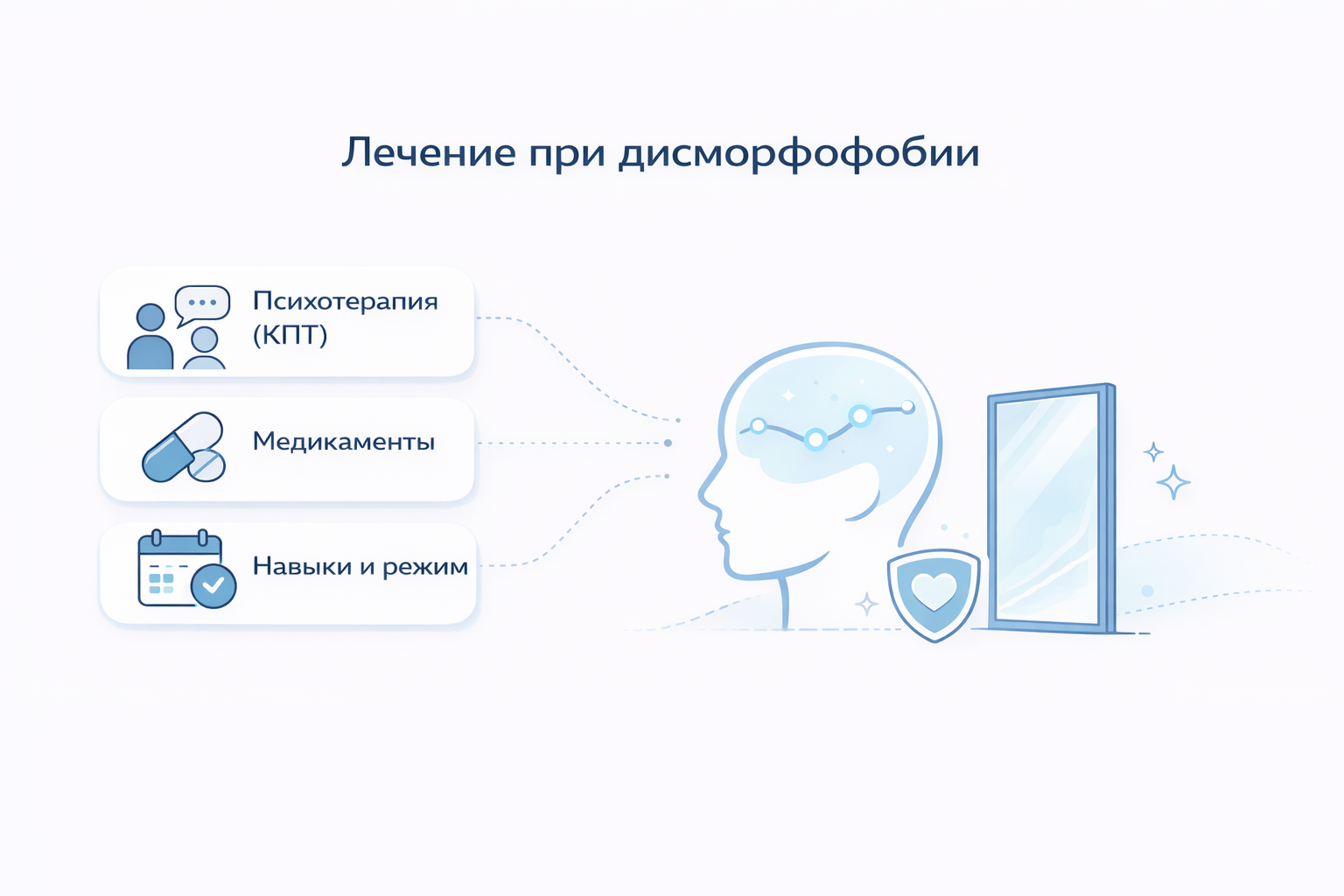 Лечение при дисморфофобии

Психотерапия (КПТ)

Медикаменты

Навыки и режим